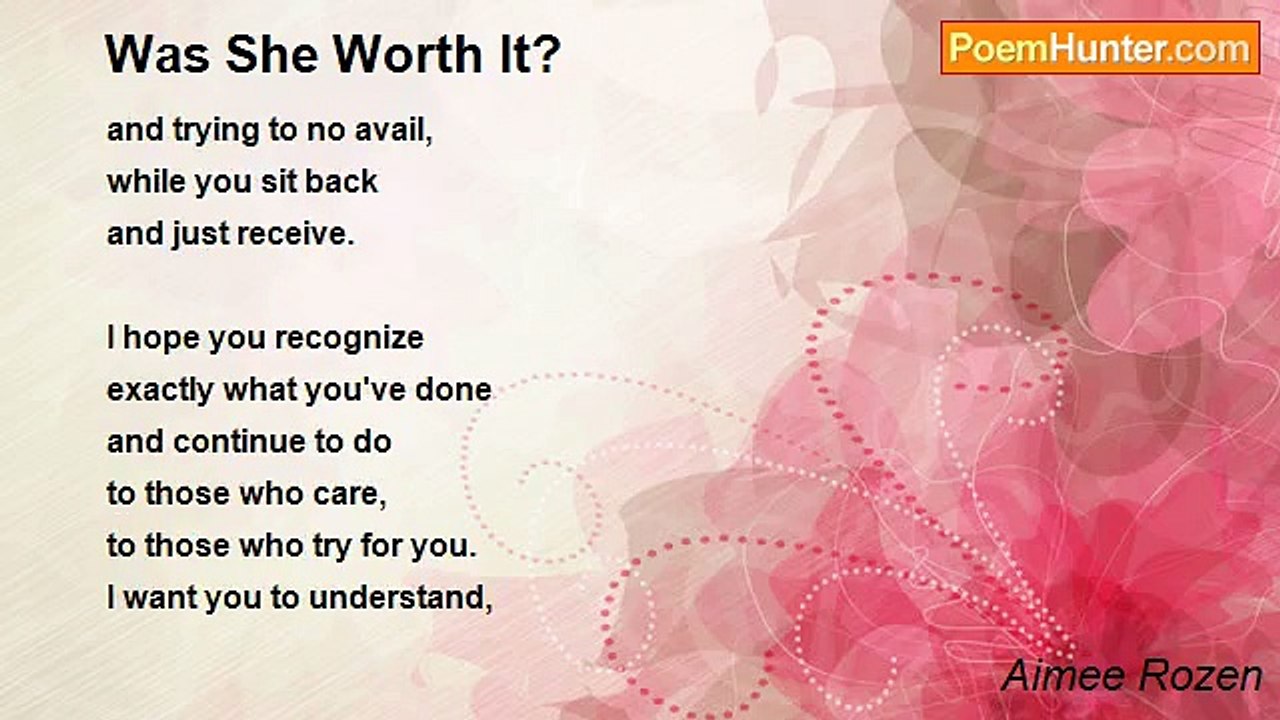 Was She Worth It?

PoemHunter.com

and trying to no avail,
while you sit back
and just receive.

I hope you recognize
exactly what you've done
and continue to do
to those who care,
to those who try for you.
I want you to understand,

Aimee Rozen